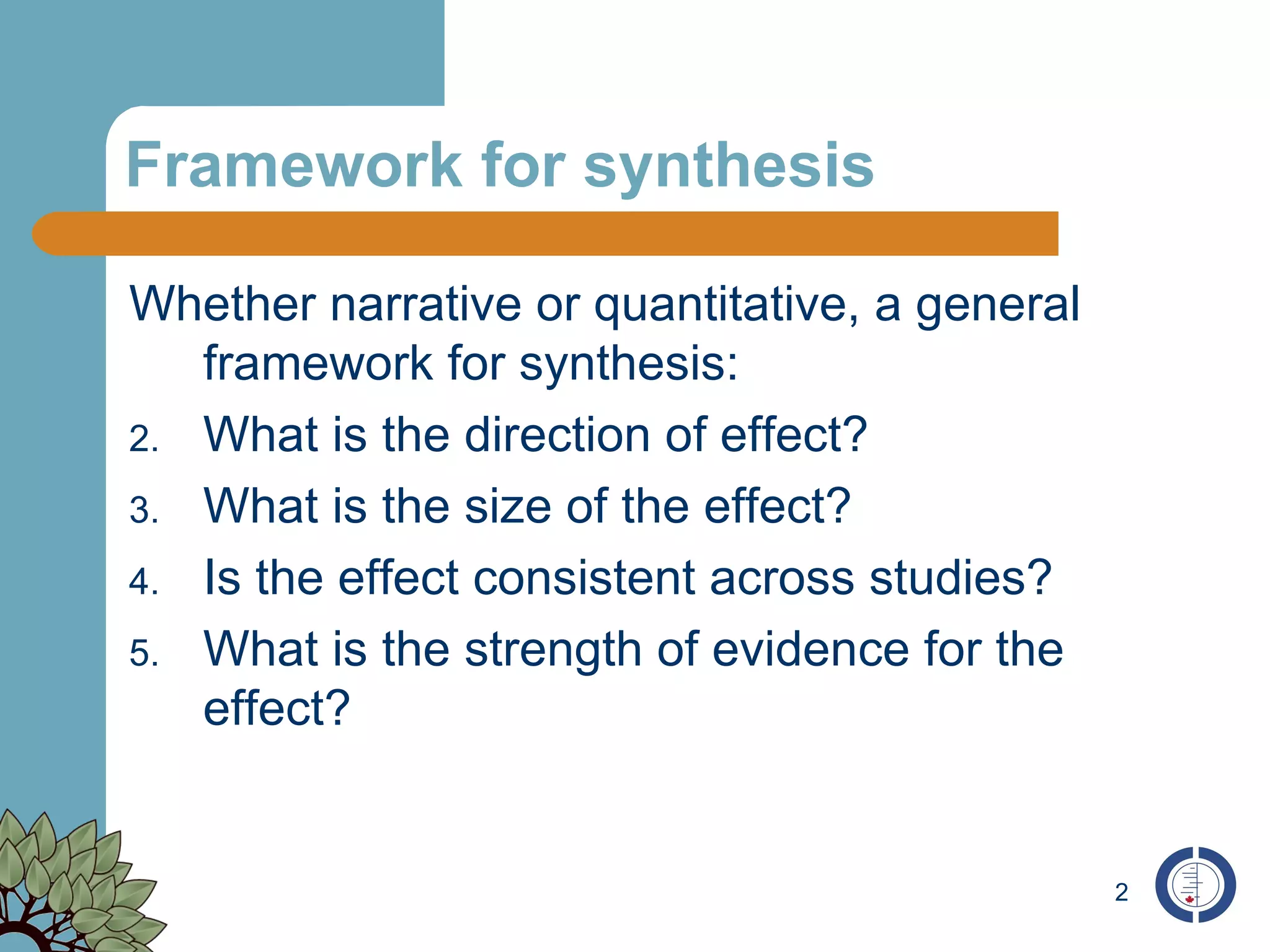 Framework for synthesis

Whether narrative or quantitative, a general framework for synthesis:

2. What is the direction of effect?
3. What is the size of the effect?
4. Is the effect consistent across studies?
5. What is the strength of evidence for the effect?

2